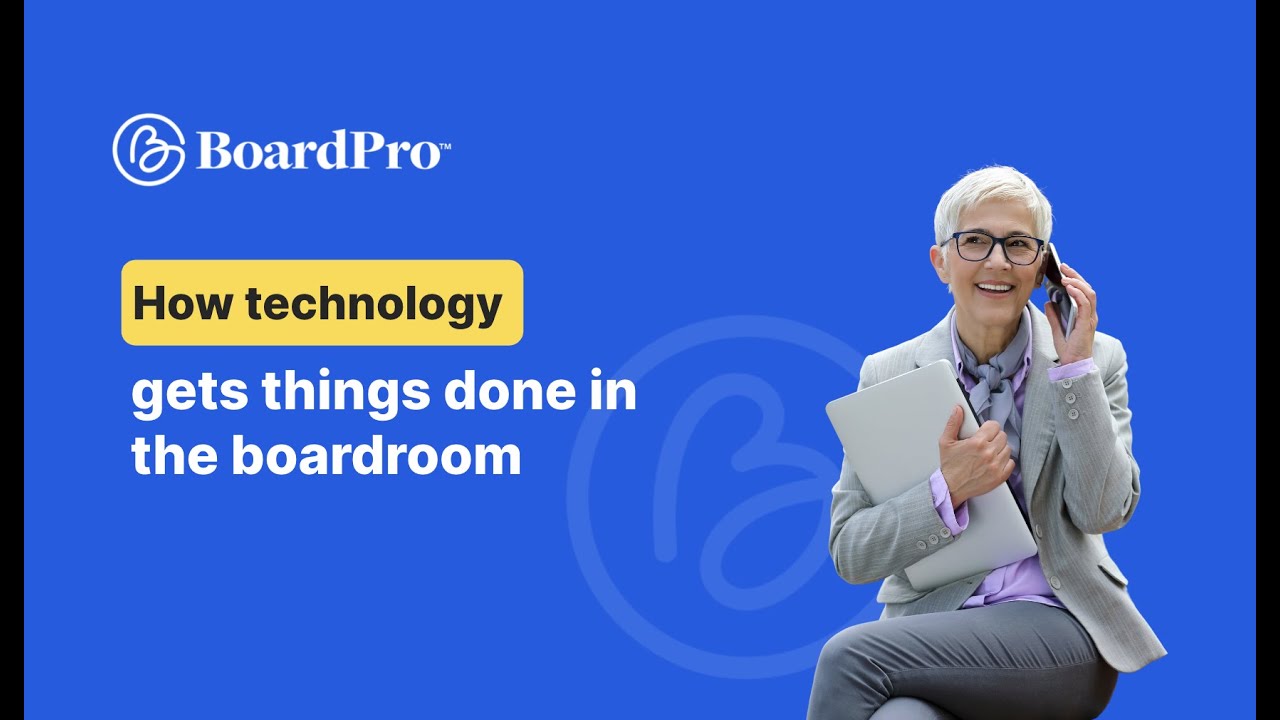 BoardPro™

How technology

gets things done in the boardroom